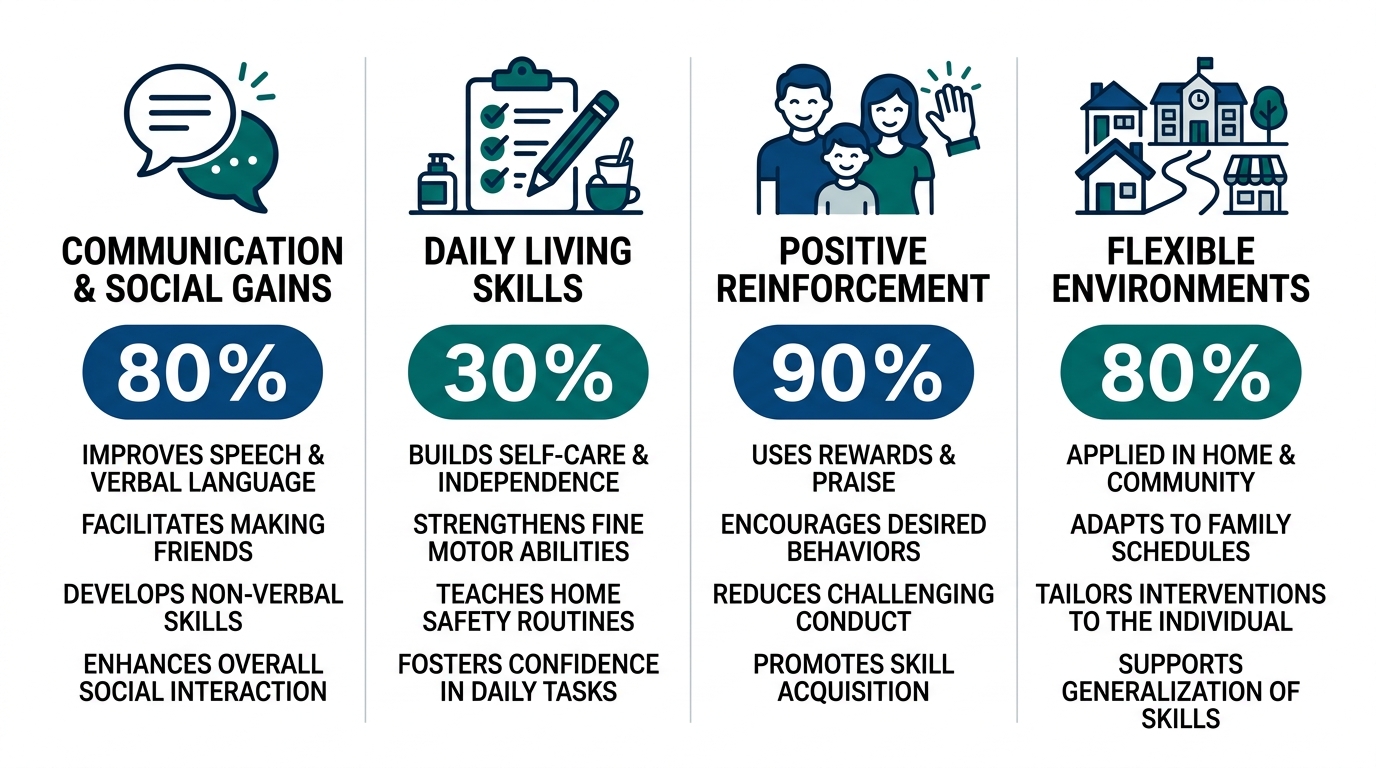 COMMUNICATION & SOCIAL GAINS

80%

IMPROVES SPEECH & VERBAL LANGUAGE

FACILITATES MAKING FRIENDS

DEVELOPS NON-VERBAL SKILLS

ENHANCES OVERALL SOCIAL INTERACTION

DAILY LIVING SKILLS

30%

BUILDS SELF-CARE & INDEPENDENCE

STRENGTHENS FINE MOTOR ABILITIES

TEACHES HOME SAFETY ROUTINES

FOSTERS CONFIDENCE IN DAILY TASKS

POSITIVE REINFORCEMENT

90%

USES REWARDS & PRAISE

ENCOURAGES DESIRED BEHAVIORS

REDUCES CHALLENGING CONDUCT

PROMOTES SKILL ACQUISITION

FLEXIBLE ENVIRONMENTS

80%

APPLIED IN HOME & COMMUNITY

ADAPTS TO FAMILY SCHEDULES

TAILORS INTERVENTIONS TO THE INDIVIDUAL

SUPPORTS GENERALIZATION OF SKILLS